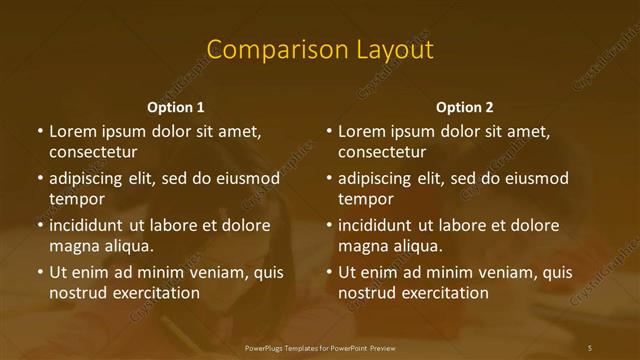 Comparison Layout

Option 1
• Lorem ipsum dolor sit amet, consectetur
• adipiscing elit, sed do eiusmod tempor
• incididunt ut labore et dolore magna aliqua.
• Ut enim ad minim veniam, quis nostrud exercitation

Option 2
• Lorem ipsum dolor sit amet, consectetur
• adipiscing elit, sed do eiusmod tempor
• incididunt ut labore et dolore magna aliqua.
• Ut enim ad minim veniam, quis nostrud exercitation

PowerPlugs Templates for PowerPoint Preview
5

CrystalGraphics